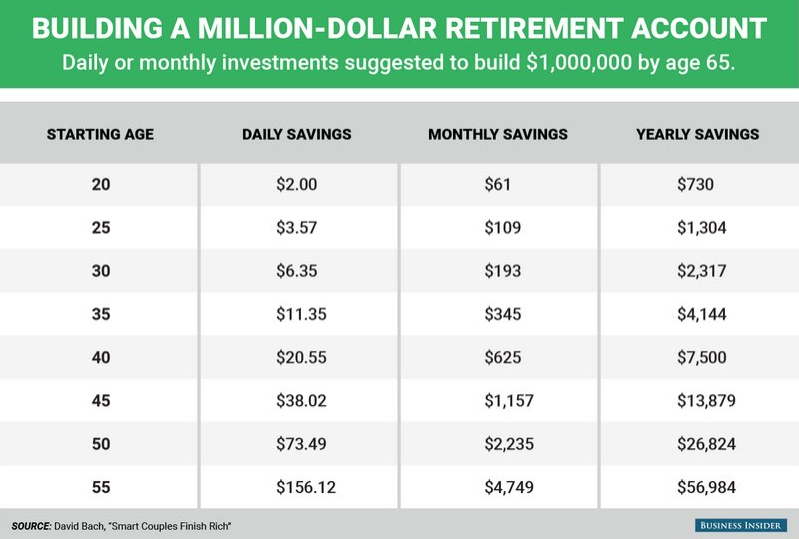 BUILDING A MILLION-DOLLAR RETIREMENT ACCOUNT

Daily or monthly investments suggested to build \$1,000,000 by age 65.

| STARTING AGE | DAILY SAVINGS | MONTHLY SAVINGS | YEARLY SAVINGS |
|---|---|---|---|
| 20 | \$2.00 | \$61 | \$730 |
| 25 | \$3.57 | \$109 | \$1,304 |
| 30 | \$6.35 | \$193 | \$2,317 |
| 35 | \$11.35 | \$345 | \$4,144 |
| 40 | \$20.55 | \$625 | \$7,500 |
| 45 | \$38.02 | \$1,157 | \$13,879 |
| 50 | \$73.49 | \$2,235 | \$26,824 |
| 55 | \$156.12 | \$4,749 | \$56,984 |

SOURCE: David Bach, "Smart Couples Finish Rich"

BUSINESS INSIDER